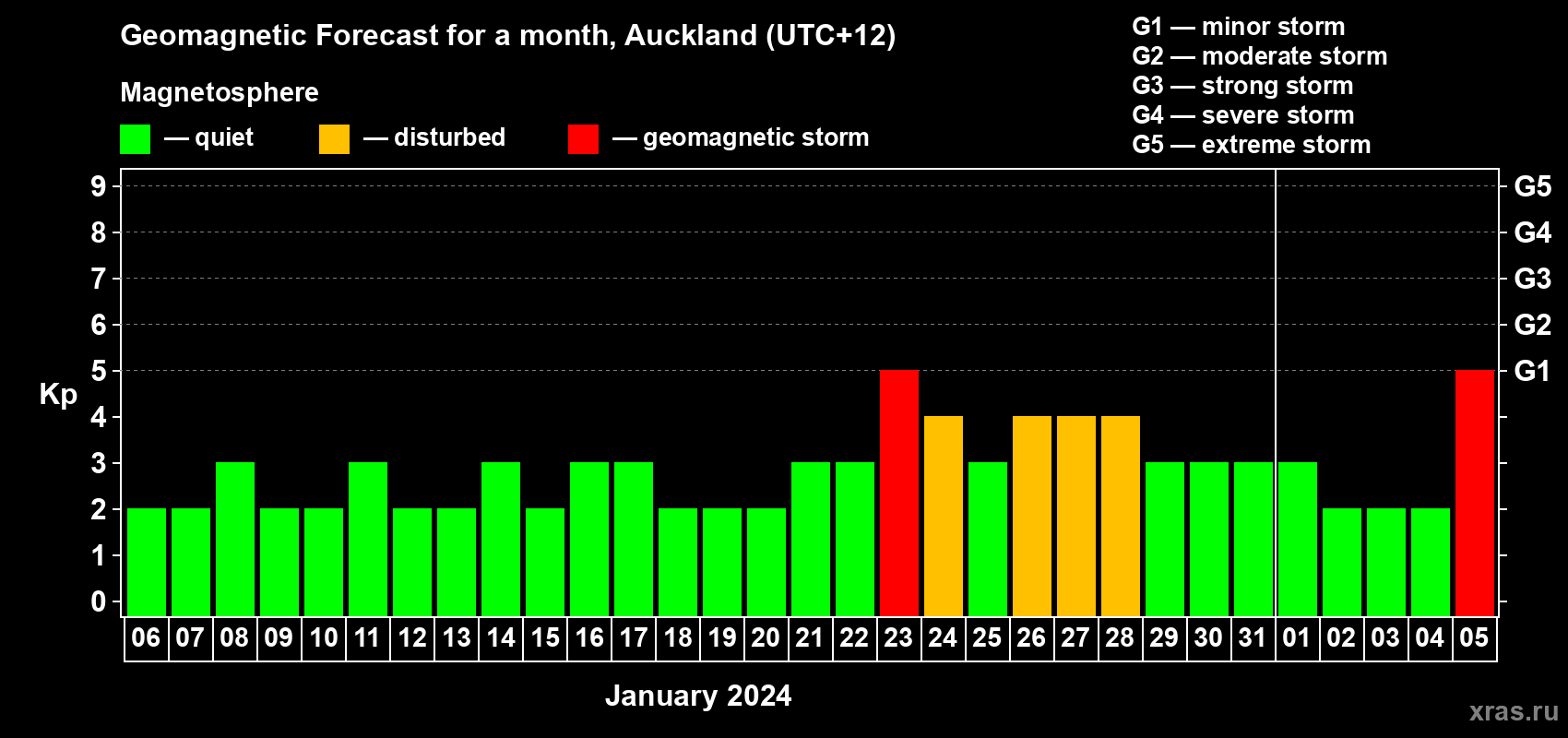 Geomagnetic Forecast for a month, Auckland (UTC+12)

Magnetosphere

— quiet — disturbed — geomagnetic storm

G1 — minor storm
G2 — moderate storm
G3 — strong storm
G4 — severe storm
G5 — extreme storm

Kp

9
8
7
6
5
4
3
2
1
0

G5
G4
G3
G2
G1

06 07 08 09 10 11 12 13 14 15 16 17 18 19 20 21 22 23 24 25 26 27 28 29 30 31 01 02 03 04 05

January 2024

xras.ru